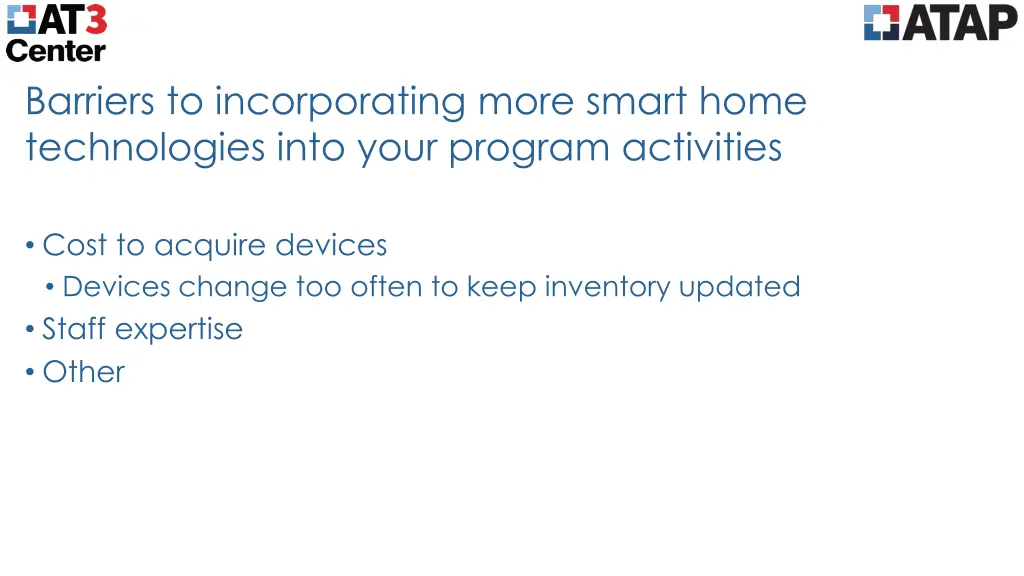 AT3 Center

ATAP

Barriers to incorporating more smart home technologies into your program activities

• Cost to acquire devices
  • Devices change too often to keep inventory updated
• Staff expertise
• Other